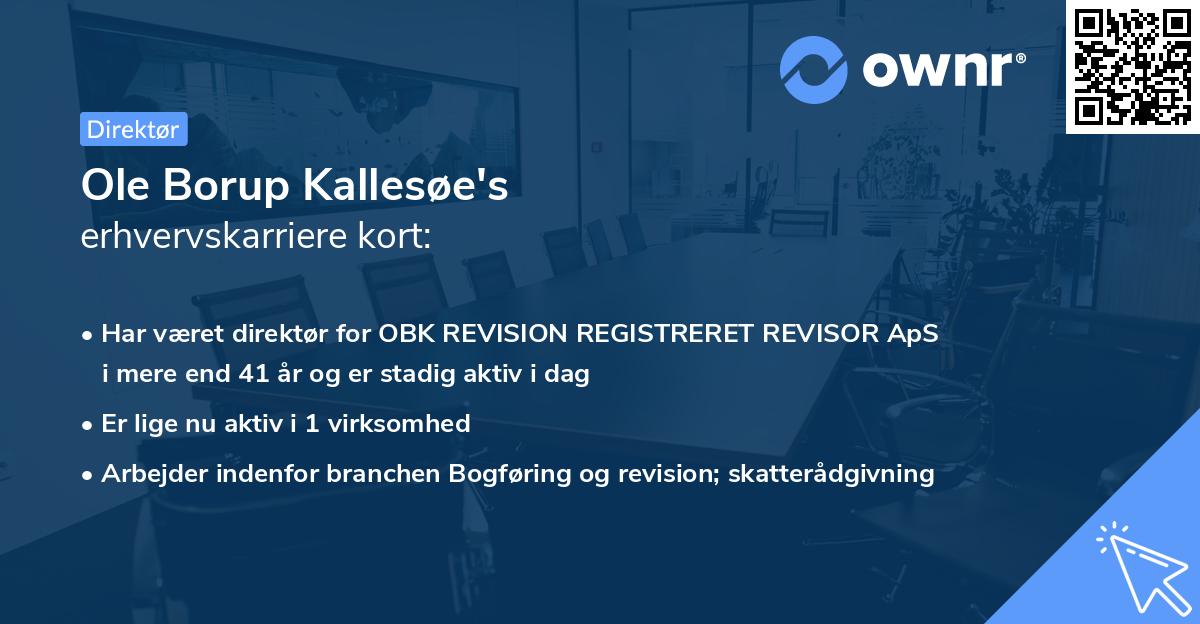 ownr®

Direktør

Ole Borup Kallesøe's
erhvervskarriere kort:

• Har været direktør for OBK REVISION REGISTRERET REVISOR ApS i mere end 41 år og er stadig aktiv i dag

• Er lige nu aktiv i 1 virksomhed

• Arbejder indenfor branchen Bogføring og revision; skatterådgivning